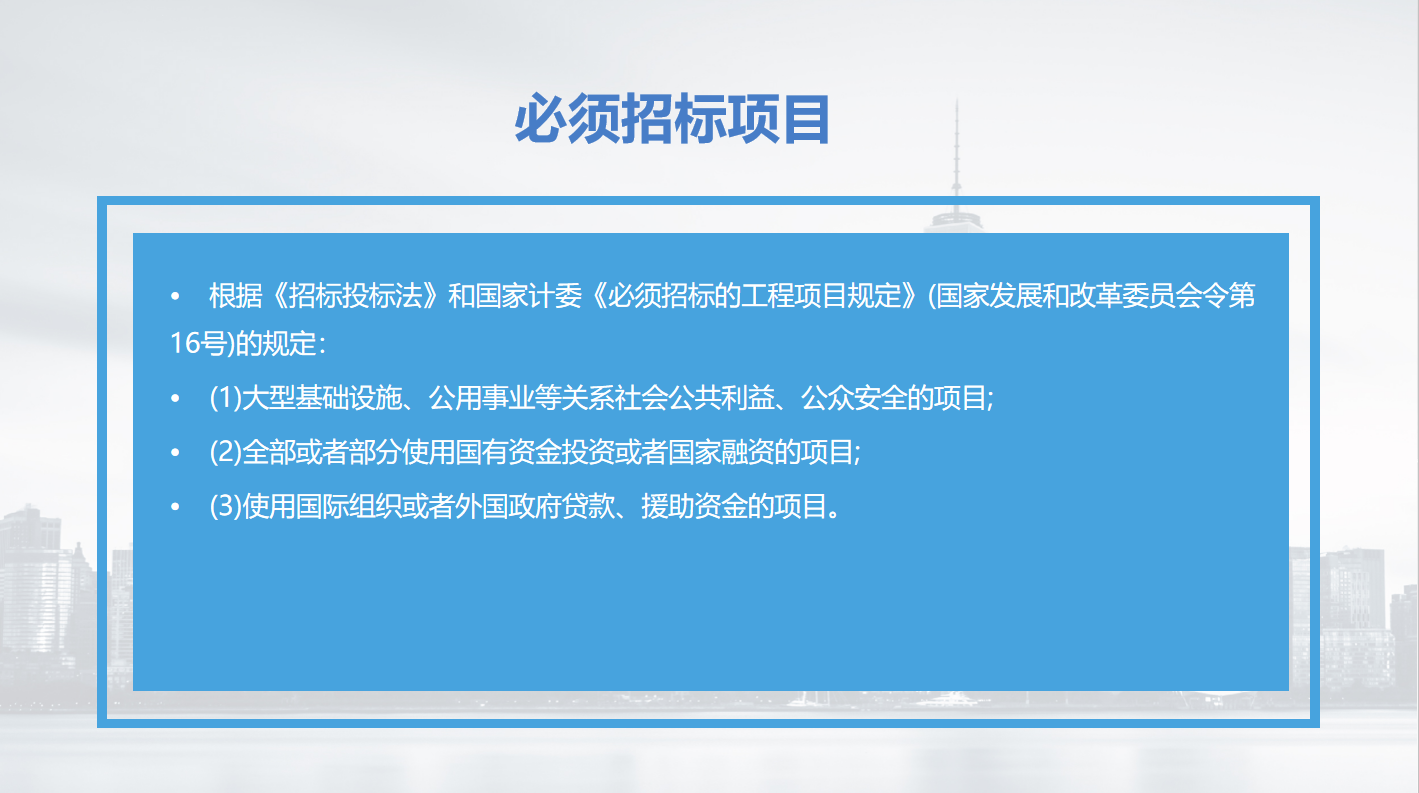 必须招标项目

• 根据《招标投标法》和国家计委《必须招标的工程项目规定》(国家发展和改革委员会令第16号)的规定：

• (1)大型基础设施、公用事业等关系社会公共利益、公众安全的项目;

• (2)全部或者部分使用国有资金投资或者国家融资的项目;

• (3)使用国际组织或者外国政府贷款、援助资金的项目。